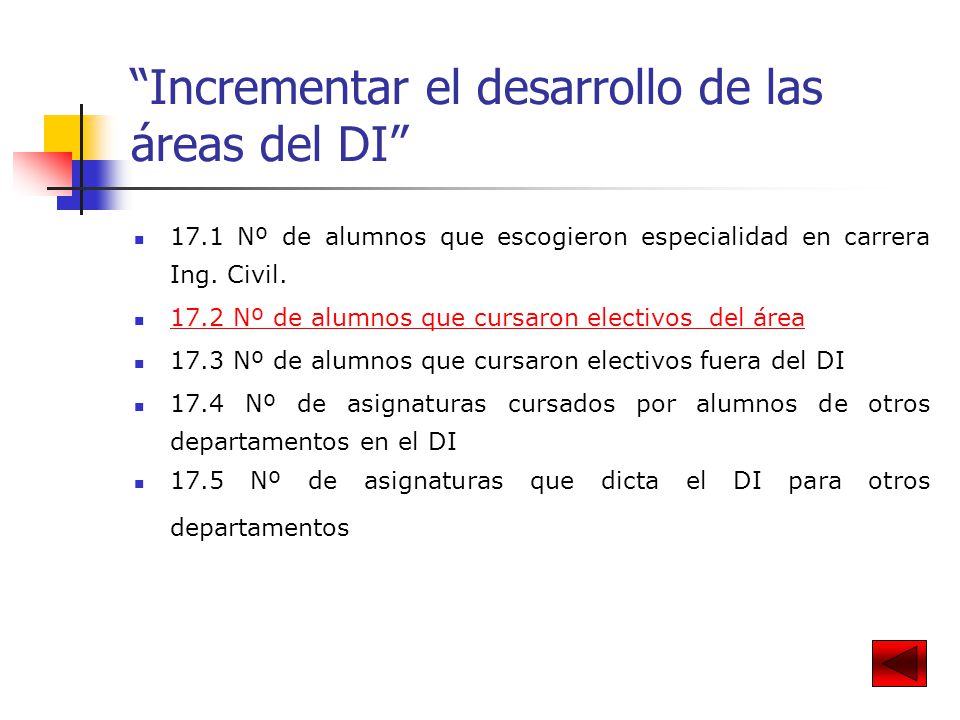 “Incrementar el desarrollo de las áreas del DI”

- 17.1 Nº de alumnos que escogieron especialidad en carrera Ing. Civil.
- 17.2 Nº de alumnos que cursaron electivos del área
- 17.3 Nº de alumnos que cursaron electivos fuera del DI
- 17.4 Nº de asignaturas cursados por alumnos de otros departamentos en el DI
- 17.5 Nº de asignaturas que dicta el DI para otros departamentos